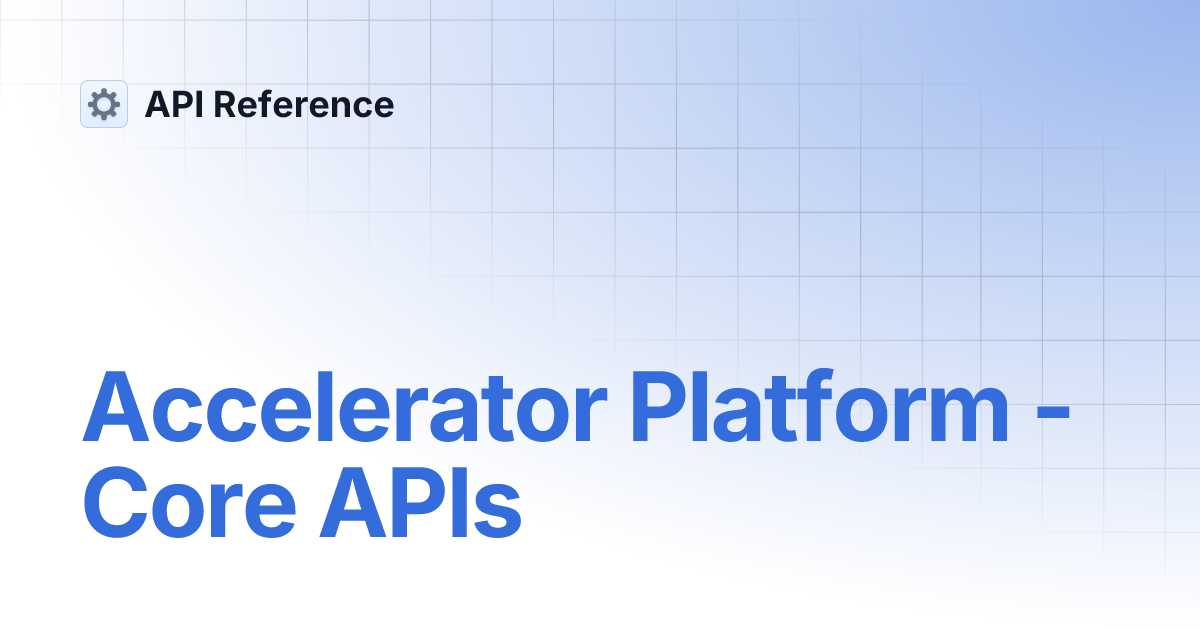 API Reference

Accelerator Platform - Core APIs